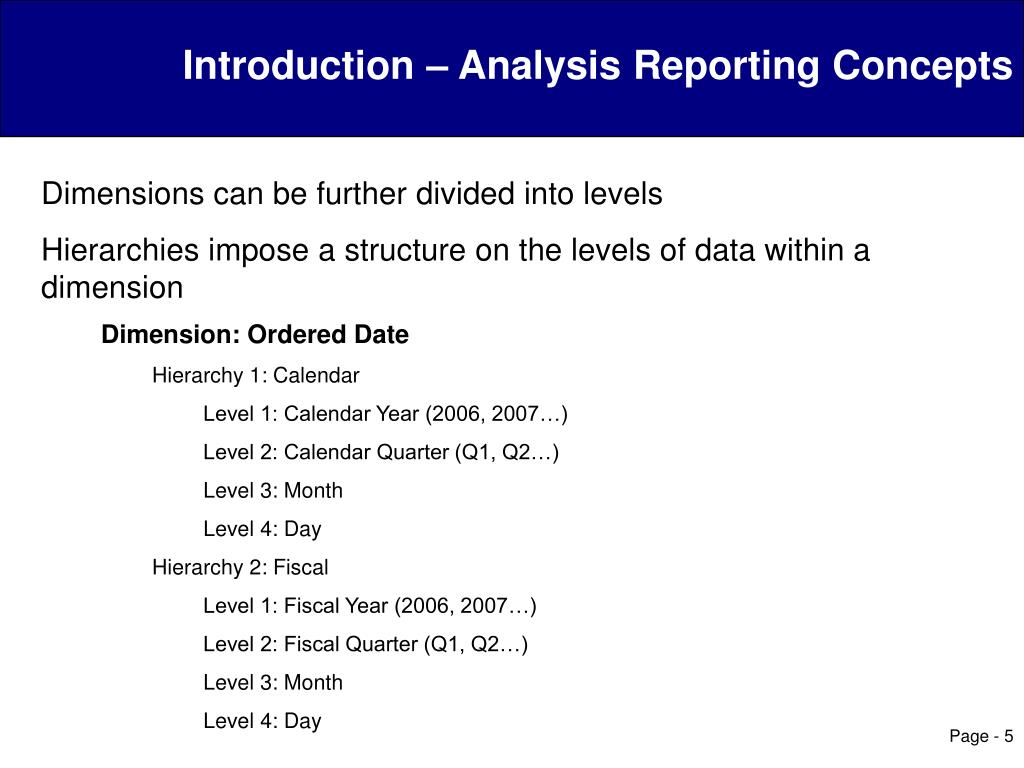 Introduction – Analysis Reporting Concepts

Dimensions can be further divided into levels

Hierarchies impose a structure on the levels of data within a dimension

Dimension: Ordered Date

Hierarchy 1: Calendar

Level 1: Calendar Year (2006, 2007…)

Level 2: Calendar Quarter (Q1, Q2…)

Level 3: Month

Level 4: Day

Hierarchy 2: Fiscal

Level 1: Fiscal Year (2006, 2007…)

Level 2: Fiscal Quarter (Q1, Q2…)

Level 3: Month

Level 4: Day

Page - 5